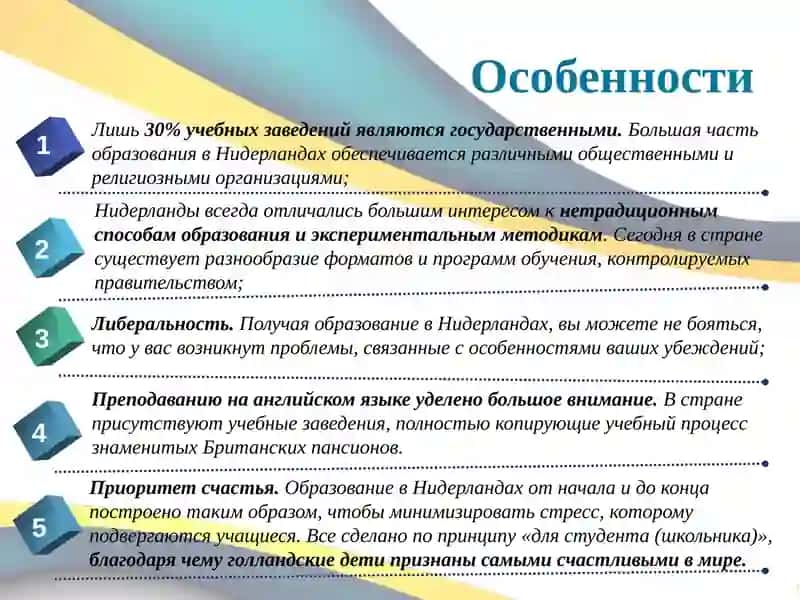 Особенности

1

Лишь 30% учебных заведений являются государственными. Большая часть образования в Нидерландах обеспечивается различными общественными и религиозными организациями;

2

Нидерланды всегда отличались большим интересом к нетрадиционным способам образования и экспериментальным методикам. Сегодня в стране существует разнообразие форматов и программ обучения, контролируемых правительством;

3

Либеральность. Получая образование в Нидерландах, вы можете не бояться, что у вас возникнут проблемы, связанные с особенностями ваших убеждений;

4

Преподаванию на английском языке уделено большое внимание. В стране присутствуют учебные заведения, полностью копирующие учебный процесс знаменитых Британских пансионов.

5

Приоритет счастья. Образование в Нидерландах от начала и до конца построено таким образом, чтобы минимизировать стресс, которому подвергаются учащиеся. Все сделано по принципу «для студента (школьника)», благодаря чему голландские дети признаны самыми счастливыми в мире.